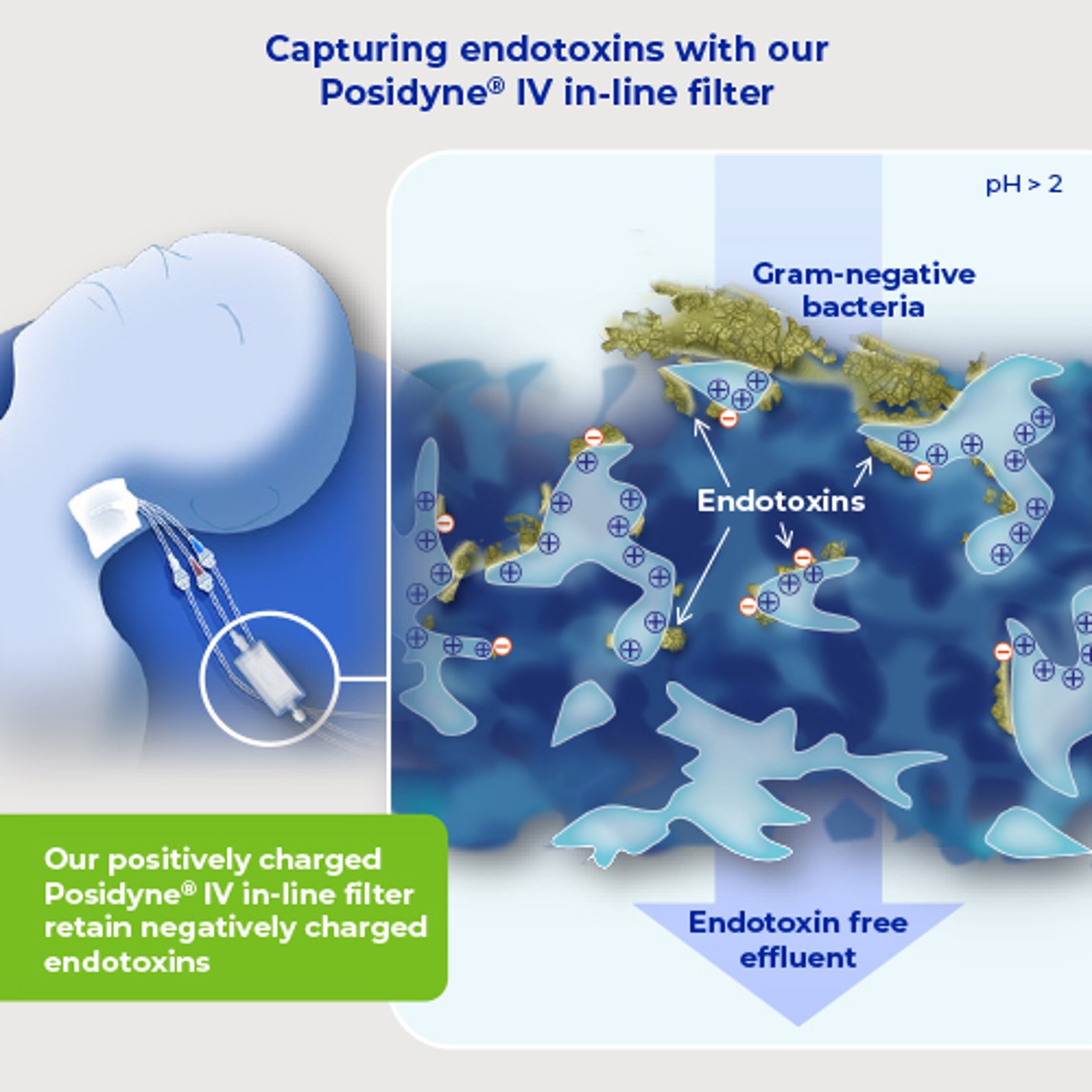 Capturing endotoxins with our Posidyne® IV in-line filter

pH > 2

Gram-negative bacteria

Endotoxins

Endotoxin free effluent

Our positively charged Posidyne® IV in-line filter retain negatively charged endotoxins